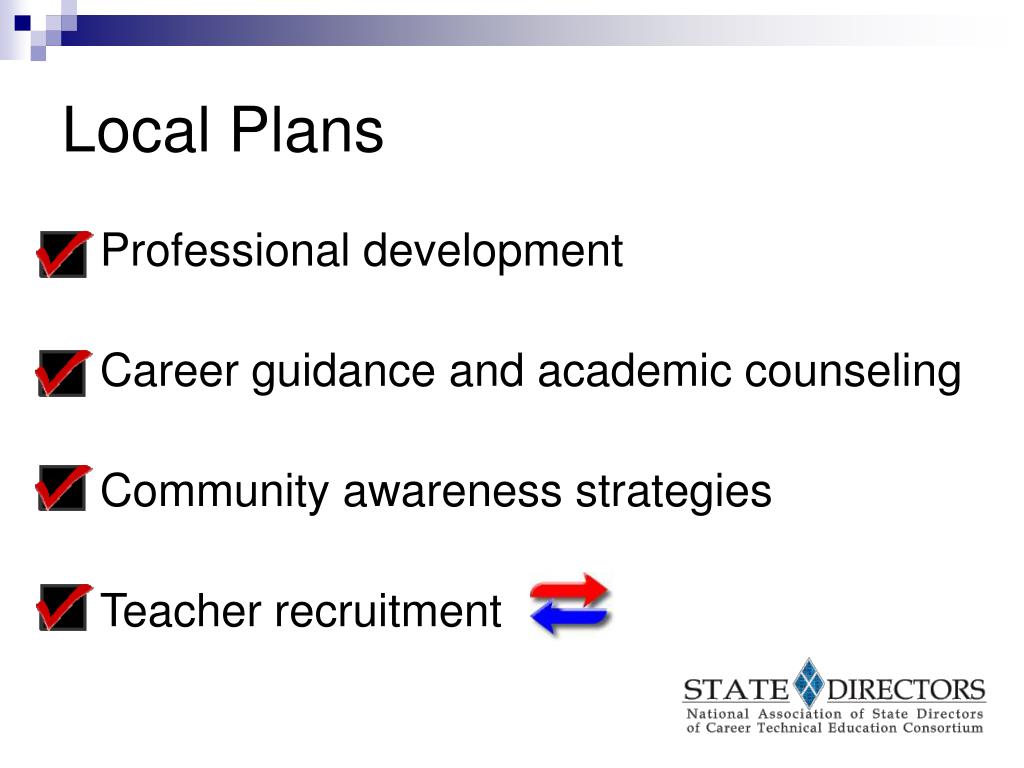 Local Plans

Professional development

Career guidance and academic counseling

Community awareness strategies

Teacher recruitment

STATE DIRECTORS
National Association of State Directors of Career Technical Education Consortium